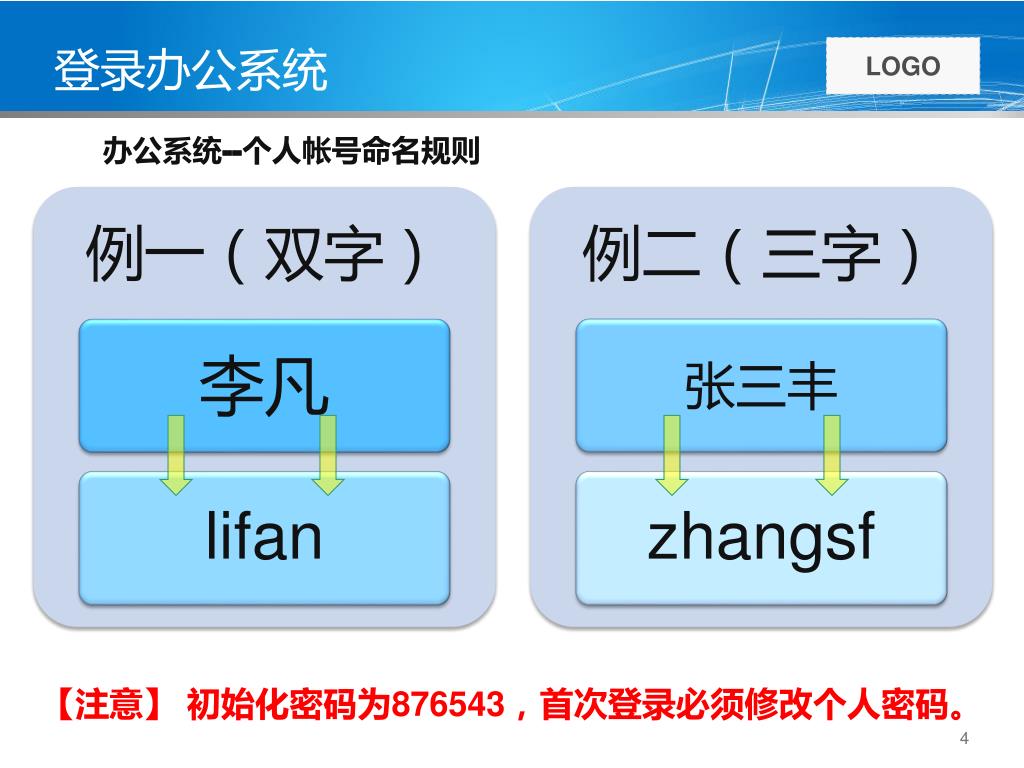 登录办公系统

LOGO

办公系统--个人帐号命名规则

例一（双字）

李凡

lifan

例二（三字）

张三丰

zhangsf

【注意】 初始化密码为876543，首次登录必须修改个人密码。

4